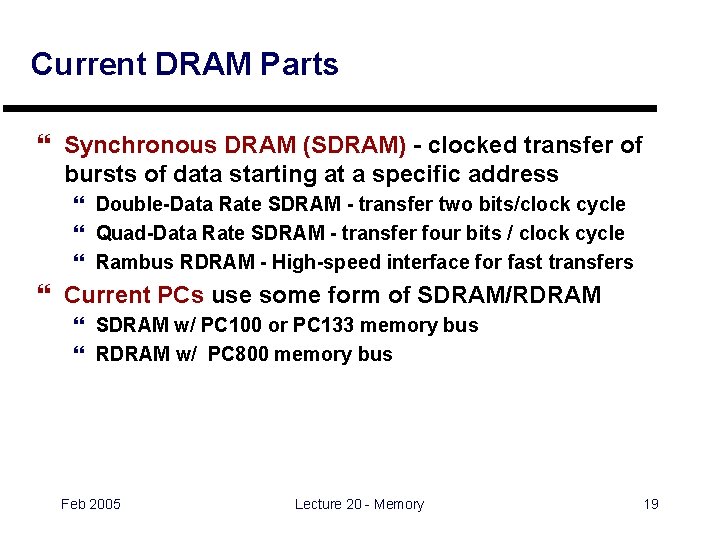 Current DRAM Parts

“ Synchronous DRAM (SDRAM) - clocked transfer of bursts of data starting at a specific address

“ Double-Data Rate SDRAM - transfer two bits/clock cycle

“ Quad-Data Rate SDRAM - transfer four bits / clock cycle

“ Rambus RDRAM - High-speed interface for fast transfers

“ Current PCs use some form of SDRAM/RDRAM

“ SDRAM w/ PC100 or PC133 memory bus

“ RDRAM w/ PC800 memory bus

Feb 2005

Lecture 20 - Memory

19